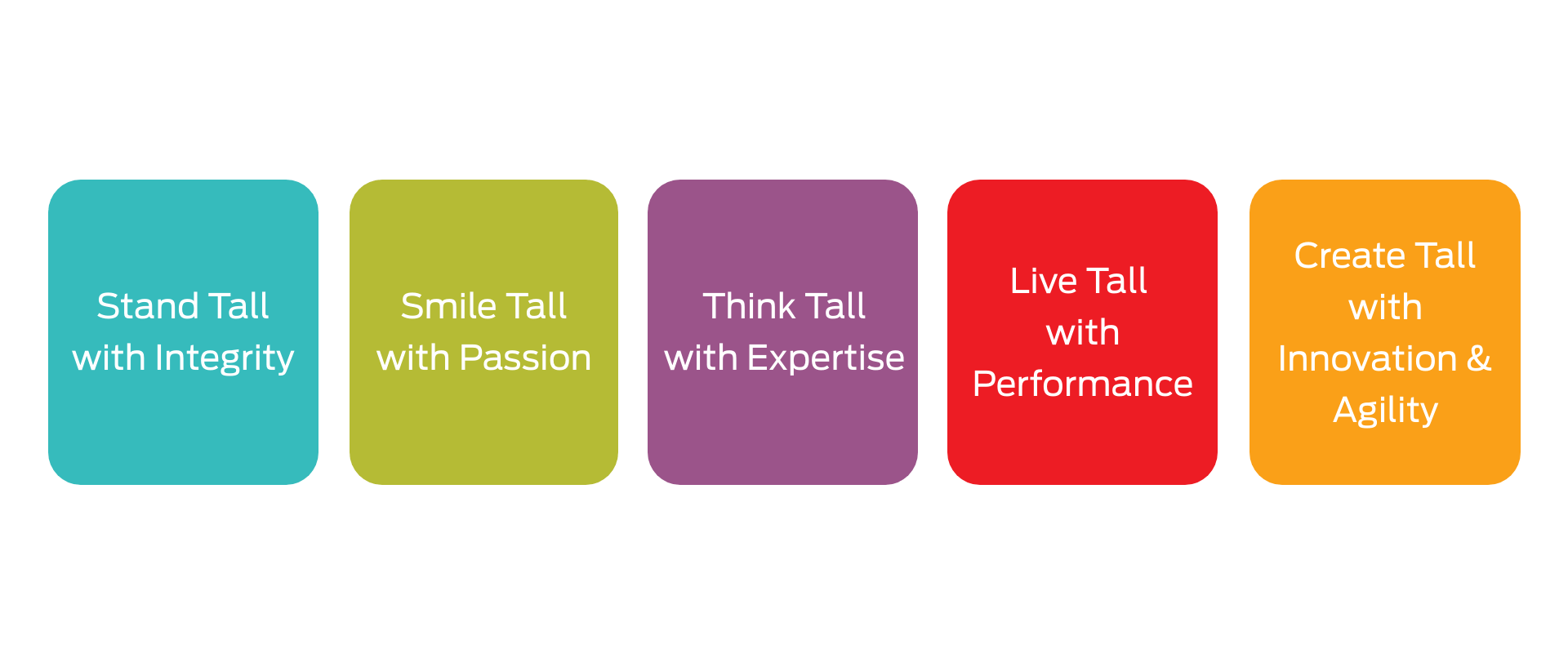 Stand Tall with Integrity

Smile Tall with Passion

Think Tall with Expertise

Live Tall with Performance

Create Tall with Innovation & Agility